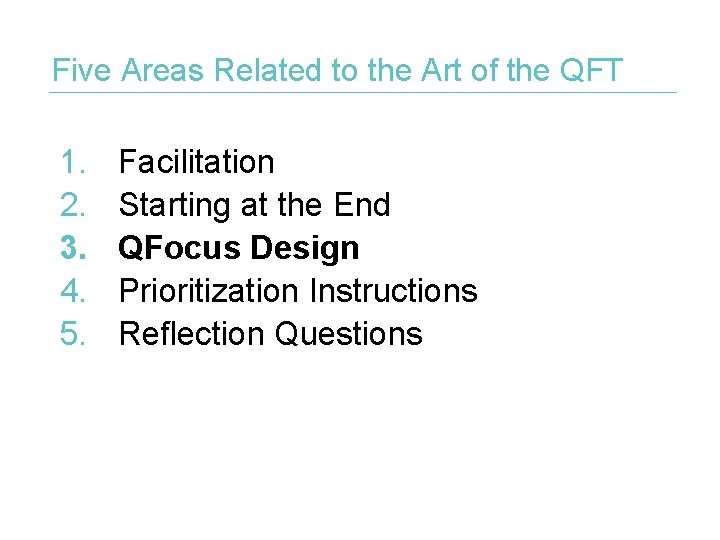 Five Areas Related to the Art of the QFT

1. Facilitation
2. Starting at the End
3. QFocus Design
4. Prioritization Instructions
5. Reflection Questions